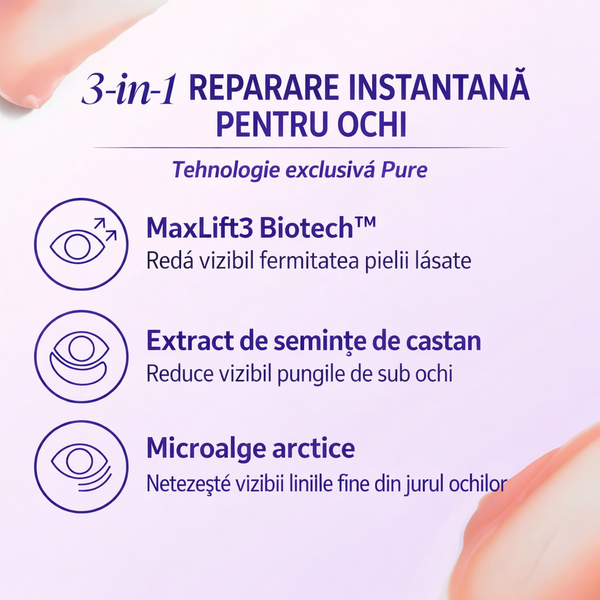 3-in-1 REPARARE INSTANTANĂ PENTRU OCHI

Tehnologie exclusivá Pure

MaxLift3 Biotech™
Redá vizibil fermitatea pielii lásate

Extract de semințe de castan
Reduce vizibil pungile de sub ochi

Microalge arctice
Netezeşté vizibii liniile fine din jurul ochilor